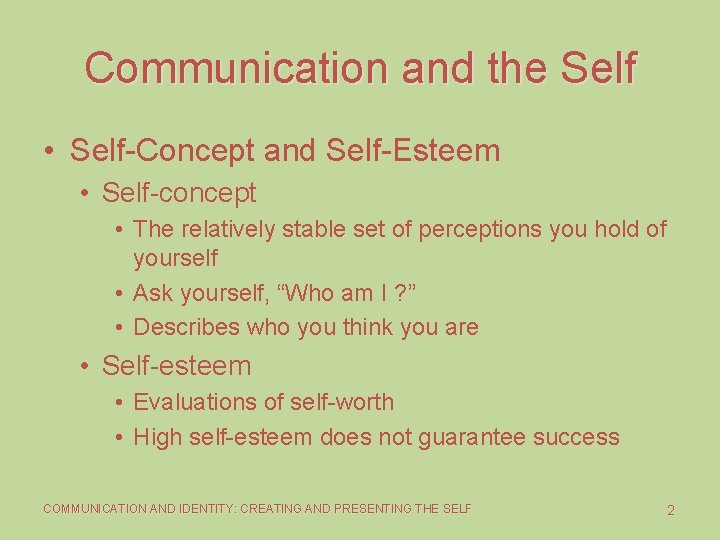 Communication and the Self

• Self-Concept and Self-Esteem
  • Self-concept
    • The relatively stable set of perceptions you hold of yourself
    • Ask yourself, “Who am I ?”
    • Describes who you think you are
  • Self-esteem
    • Evaluations of self-worth
    • High self-esteem does not guarantee success

COMMUNICATION AND IDENTITY: CREATING AND PRESENTING THE SELF

2